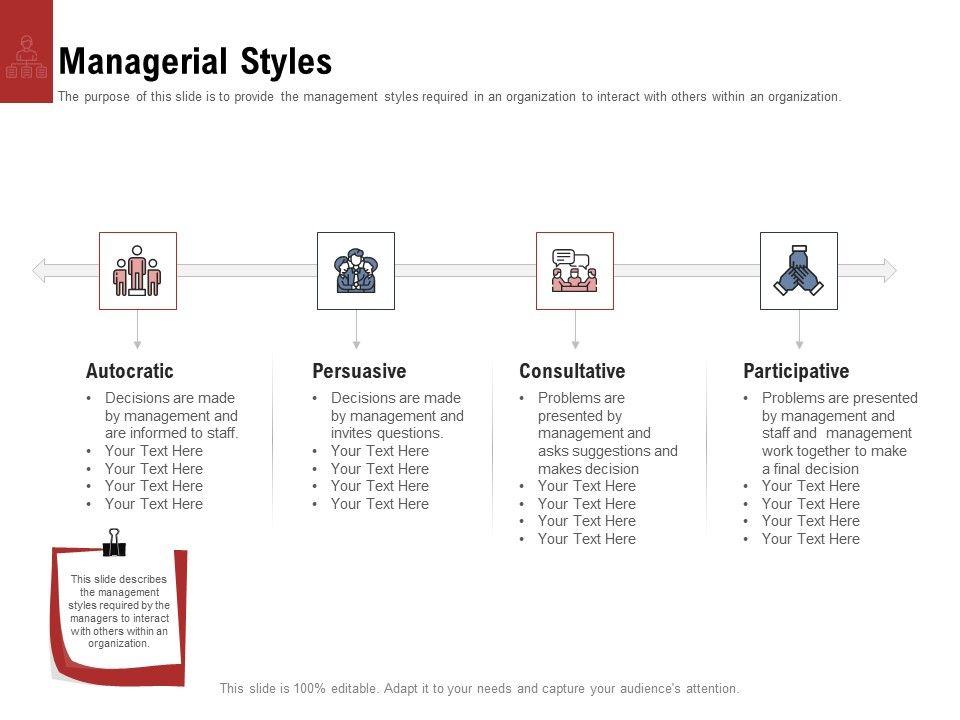 Managerial Styles

The purpose of this slide is to provide the management styles required in an organization to interact with others within an organization.

Autocratic
• Decisions are made by management and are informed to staff.
• Your Text Here
• Your Text Here
• Your Text Here
• Your Text Here

Persuasive
• Decisions are made by management and invites questions.
• Your Text Here
• Your Text Here
• Your Text Here
• Your Text Here

Consultative
• Problems are presented by management and asks suggestions and makes decision
• Your Text Here
• Your Text Here
• Your Text Here
• Your Text Here

Participative
• Problems are presented by management and staff and management work together to make a final decision
• Your Text Here
• Your Text Here
• Your Text Here
• Your Text Here

This slide describes the management styles required by the managers to interact with others within an organization.

This slide is 100% editable. Adapt it to your needs and capture your audience's attention.